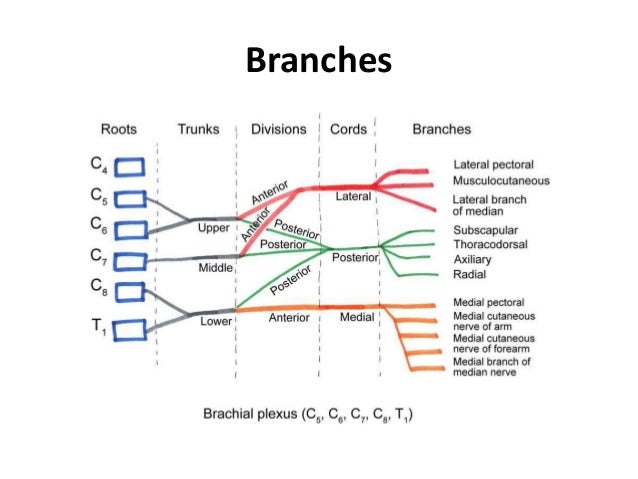 Branches

Roots Trunks Divisions Cords Branches

$C_4$
$C_5$
$C_6$
$C_7$
$C_8$
$T_1$

Upper
Middle
Lower

Anterior
Anterior
Posterior
Posterior
Posterior
Anterior

Lateral
Posterior
Medial

Lateral pectoral
Musculocutaneous
Lateral branch of median
Subscapular
Thoracodorsal
Axiliary
Radial
Medial pectoral
Medial cutaneous nerve of arm
Medial cutaneous nerve of forearm
Medial branch of median nerve

Brachial plexus ($C_5$, $C_6$, $C_7$, $C_8$, $T_1$)